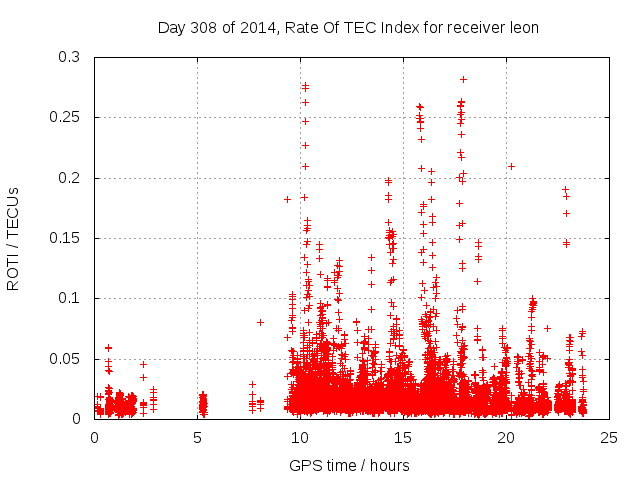 Day 308 of 2014, Rate Of TEC Index for receiver leon

ROTI / TECUs

0.3
0.25
0.2
0.15
0.1
0.05
0

0
5
10
15
20
25

GPS time / hours